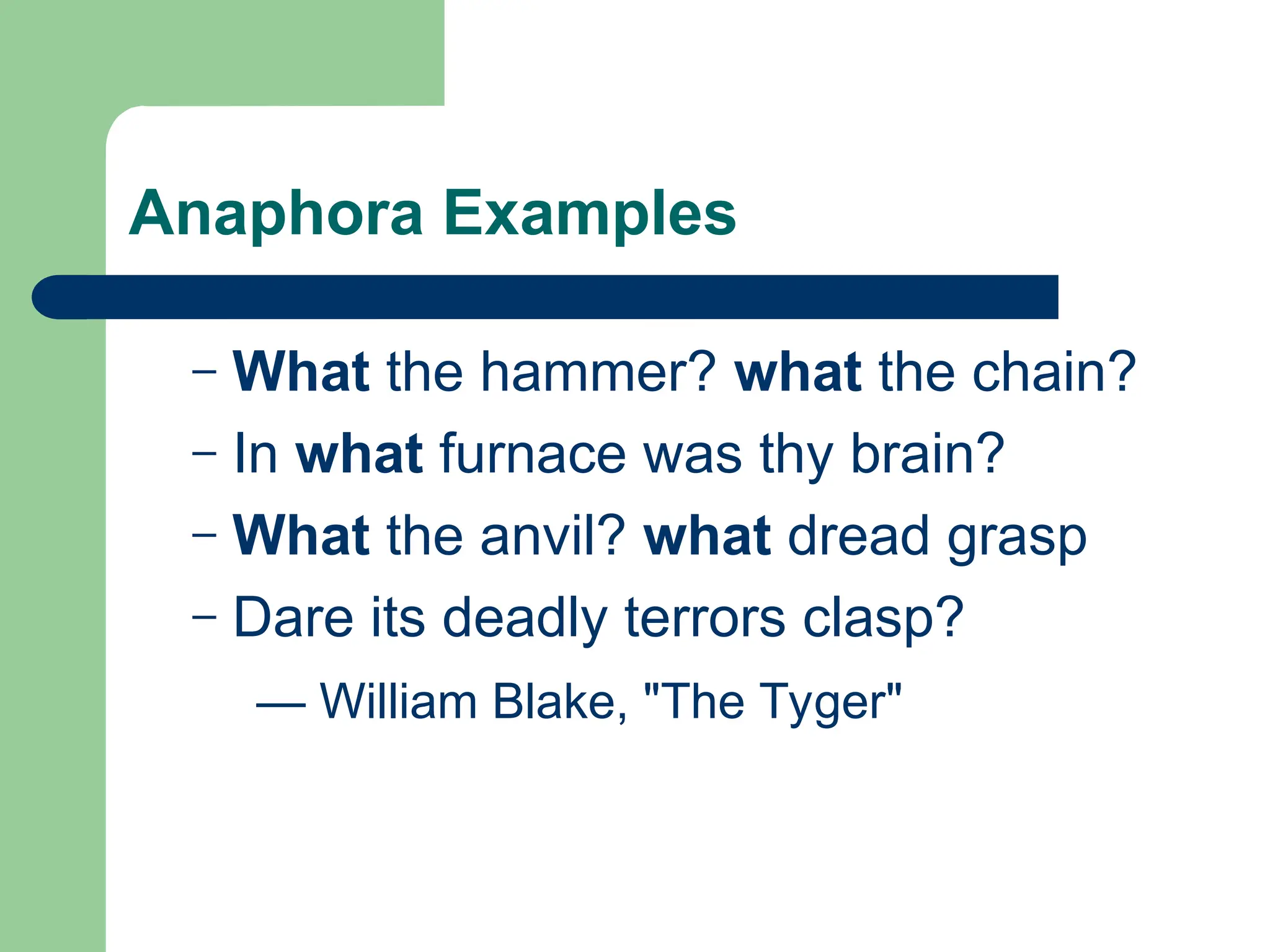 Anaphora Examples

– What the hammer? what the chain?
– In what furnace was thy brain?
– What the anvil? what dread grasp
– Dare its deadly terrors clasp?
— William Blake, "The Tyger"